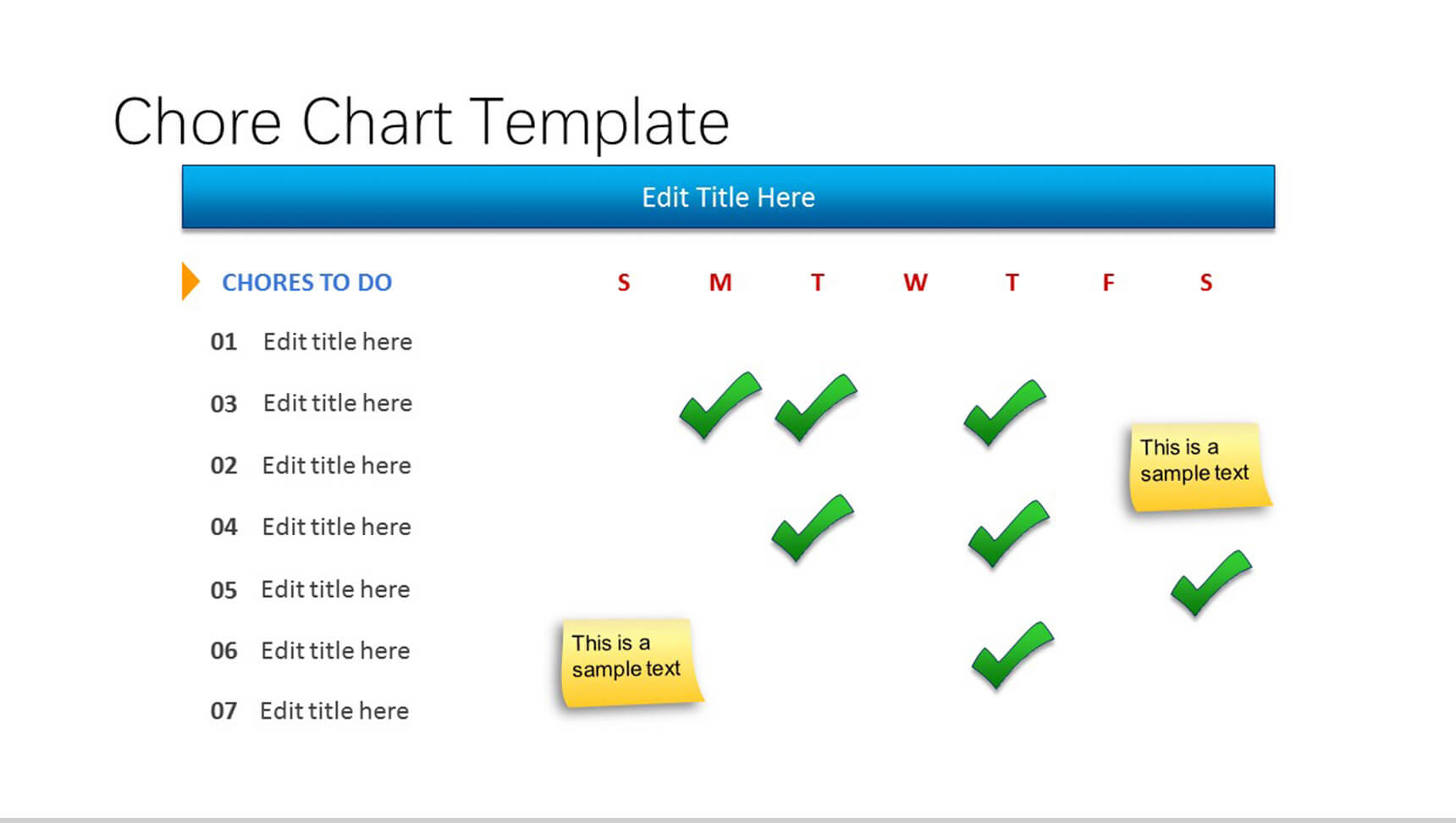 Chore Chart Template

Edit Title Here

CHORES TO DO

S M T W T F S

01 Edit title here

03 Edit title here

02 Edit title here

04 Edit title here

05 Edit title here

06 Edit title here

07 Edit title here

This is a sample text

This is a sample text